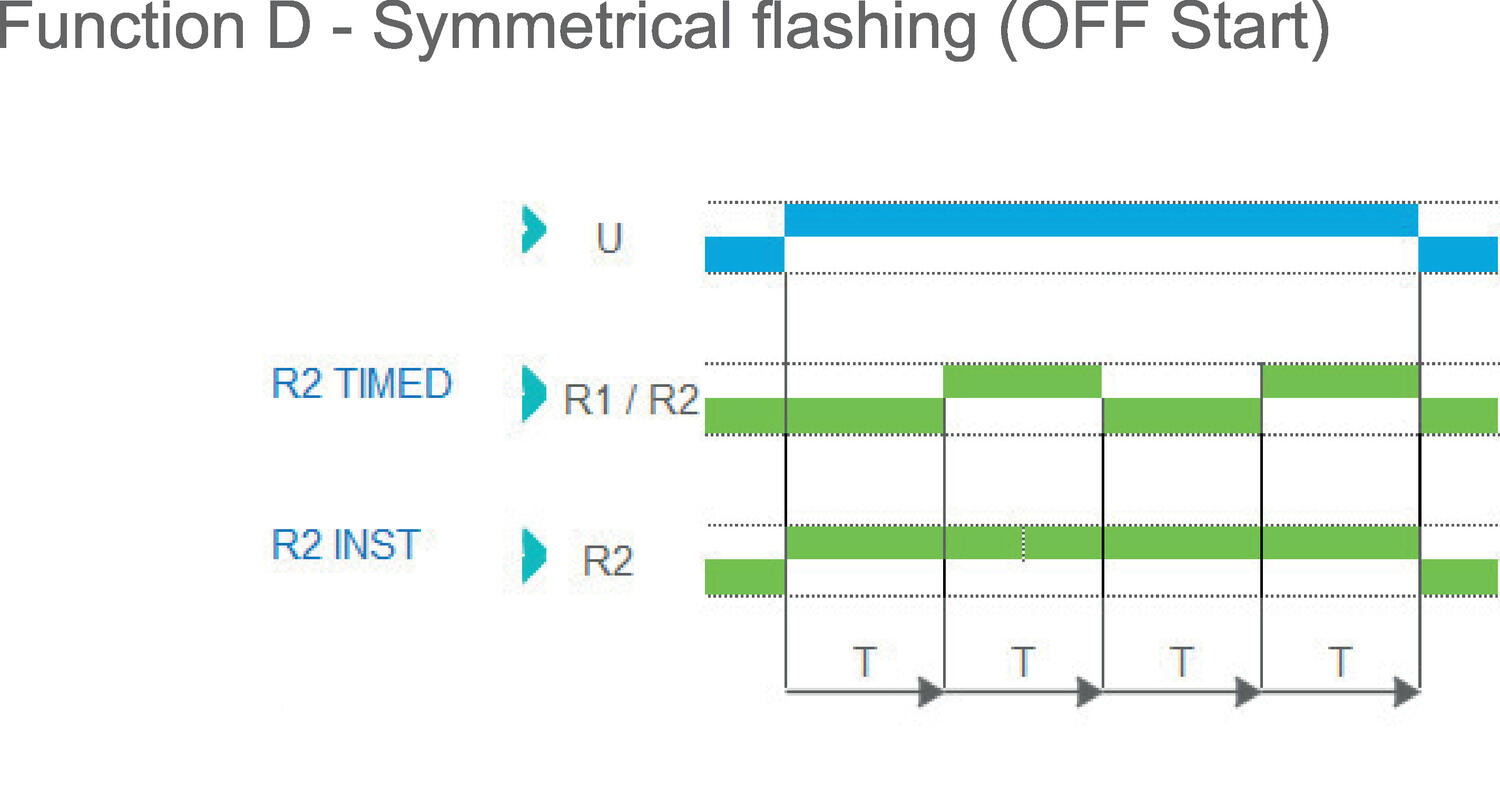 Function D - Symmetrical flashing (OFF Start)

U

R2 TIMED

R1 / R2

R2 INST

R2

T T T T